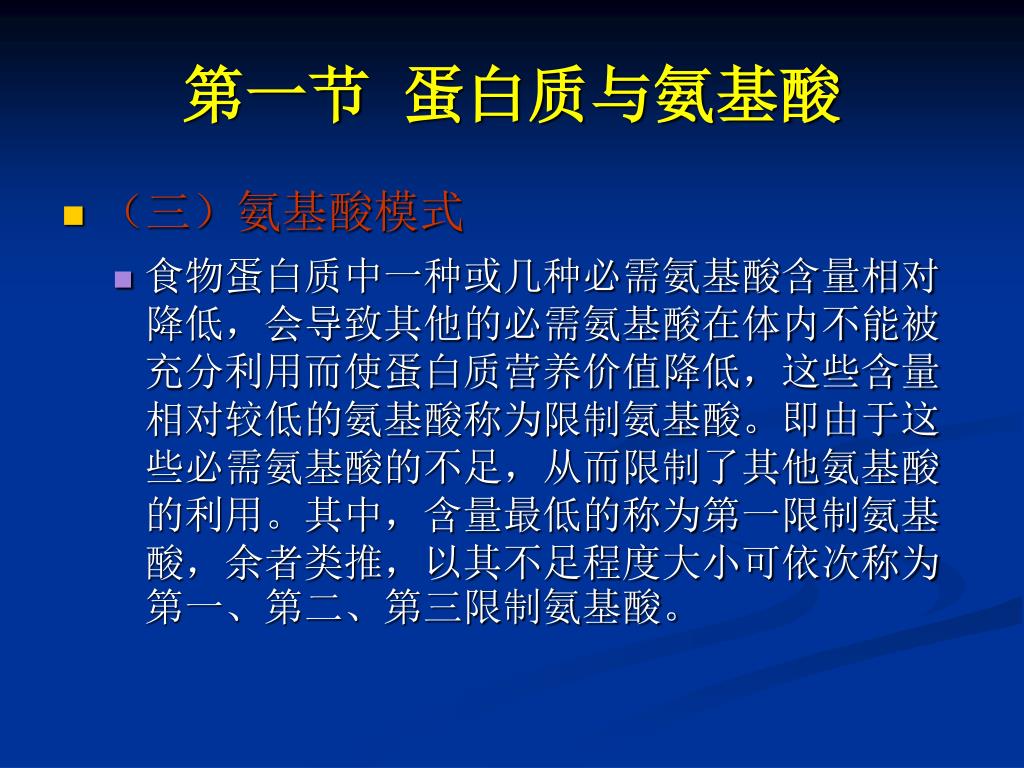 第一节 蛋白质与氨基酸

（三）氨基酸模式

食物蛋白质中一种或几种必需氨基酸含量相对降低，会导致其他的必需氨基酸在体内不能被充分利用而使蛋白质营养价值降低，这些含量相对较低的氨基酸称为限制氨基酸。即由于这些必需氨基酸的不足，从而限制了其他氨基酸的利用。其中，含量最低的称为第一限制氨基酸，余者类推，以其不足程度大小可依次称为第一、第二、第三限制氨基酸。